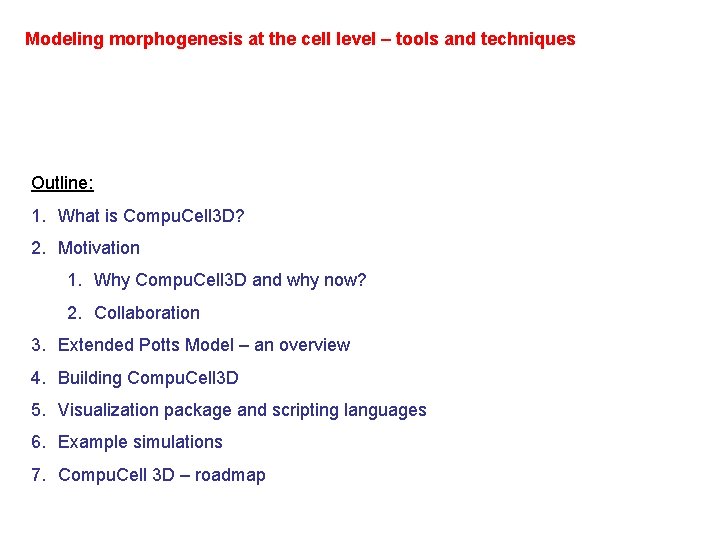 Modeling morphogenesis at the cell level – tools and techniques

Outline:

1. What is CompuCell3D?
2. Motivation
   1. Why CompuCell3D and why now?
   2. Collaboration
3. Extended Potts Model – an overview
4. Building CompuCell3D
5. Visualization package and scripting languages
6. Example simulations
7. CompuCell 3D – roadmap